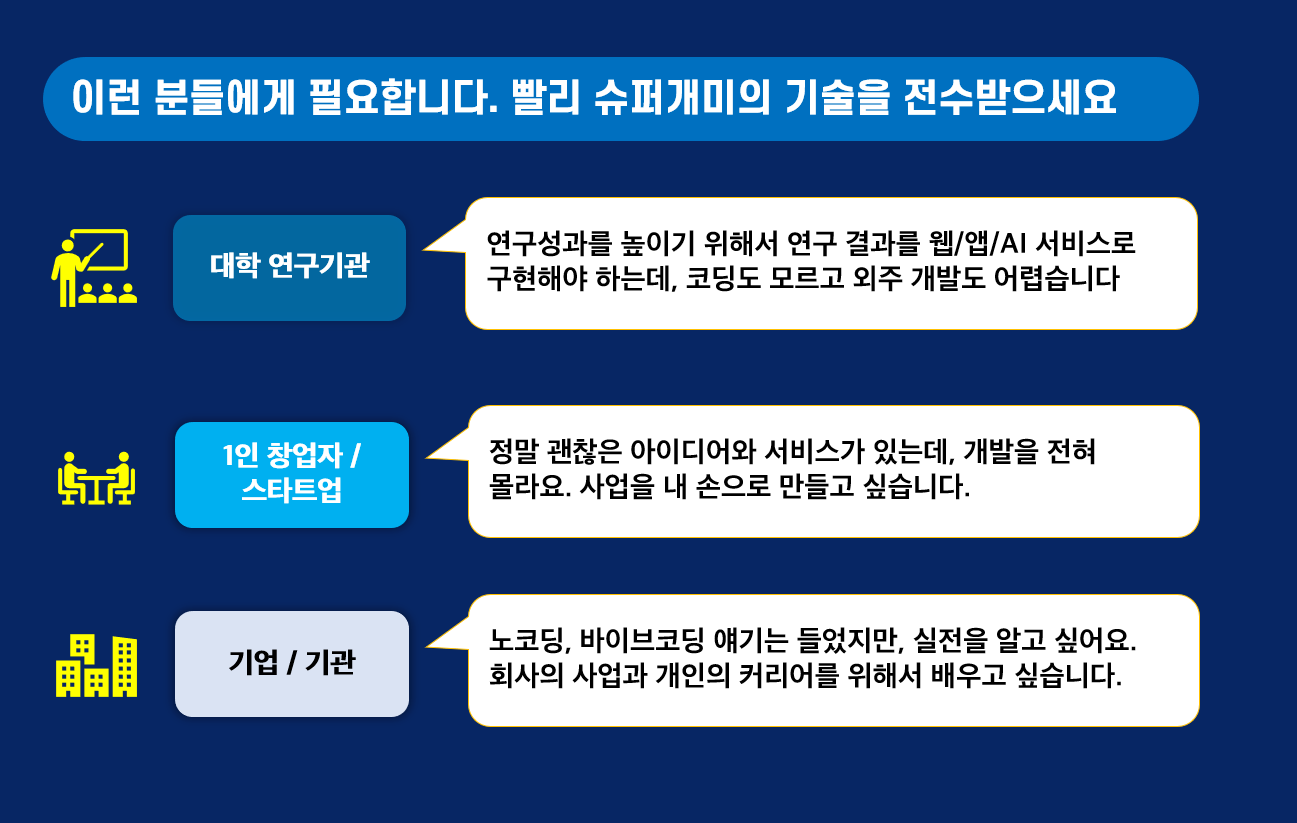 이런 분들에게 필요합니다. 빨리 슈퍼개미의 기술을 전수받으세요

대학 연구기관

연구성과를 높이기 위해서 연구 결과를 웹/앱/AI 서비스로 구현해야 하는데, 코딩도 모르고 외주 개발도 어렵습니다

1인 창업자 / 스타트업

정말 괜찮은 아이디어와 서비스가 있는데, 개발을 전혀 몰라요. 사업을 내 손으로 만들고 싶습니다.

기업 / 기관

노코딩, 바이브코딩 얘기는 들었지만, 실전을 알고 싶어요. 회사의 사업과 개인의 커리어를 위해서 배우고 싶습니다.